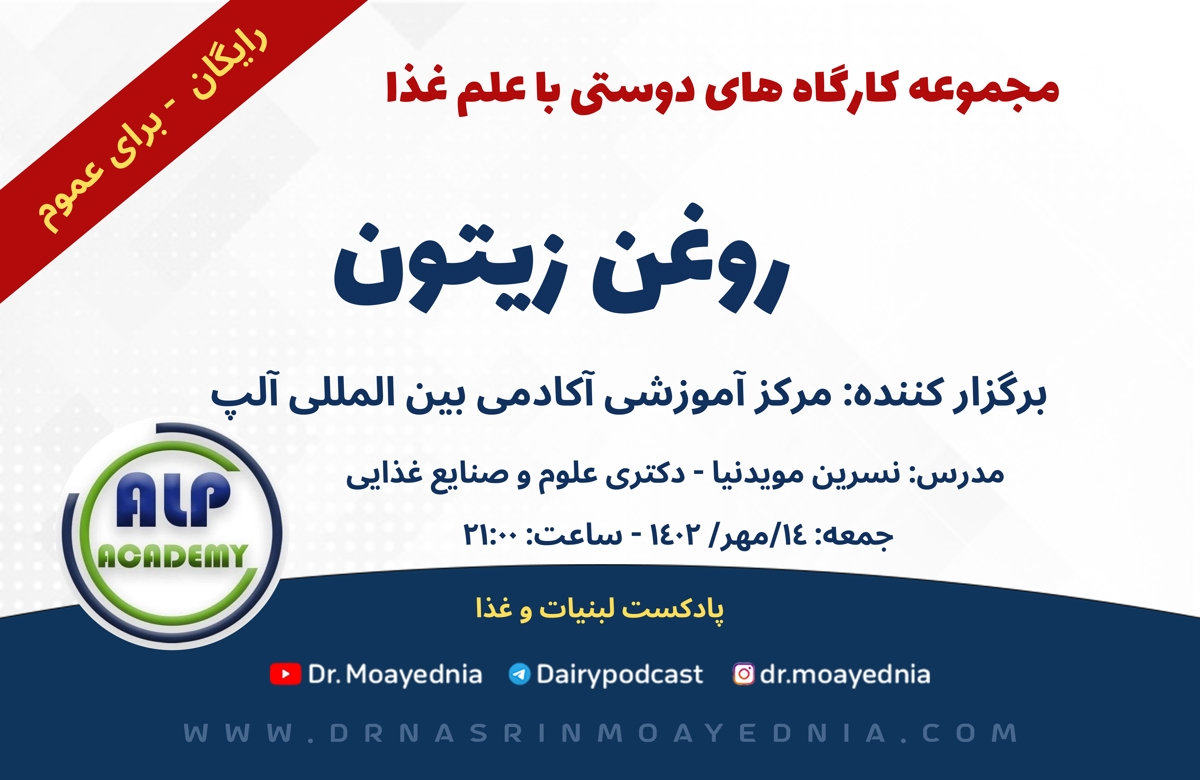 رایگان - برای عموم

مجموعه کارگاه های دوستی با علم غذا

روغن زیتون

برگزار کننده: مرکز آموزشی آکادمی بین المللی آلپ

مدرس: نسرین مویدنیا - دکتری علوم و صنایع غذایی

جمعه: ۱۴/مهر/ ۱۴۰۲ - ساعت: ۲۱:۰۰

ALP ACADEMY

پادکست لبنیات و غذا

Dr. Moayednia Dairypodcast dr.moayednia

WWW.DRNASRINMOAYEDNIA.COM